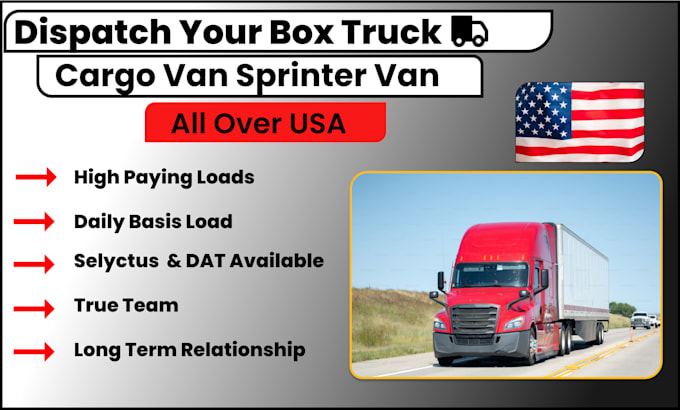 Dispatch Your Box Truck

Cargo Van Sprinter Van

All Over USA

High Paying Loads

Daily Basis Load

Selyctus & DAT Available

True Team

Long Term Relationship